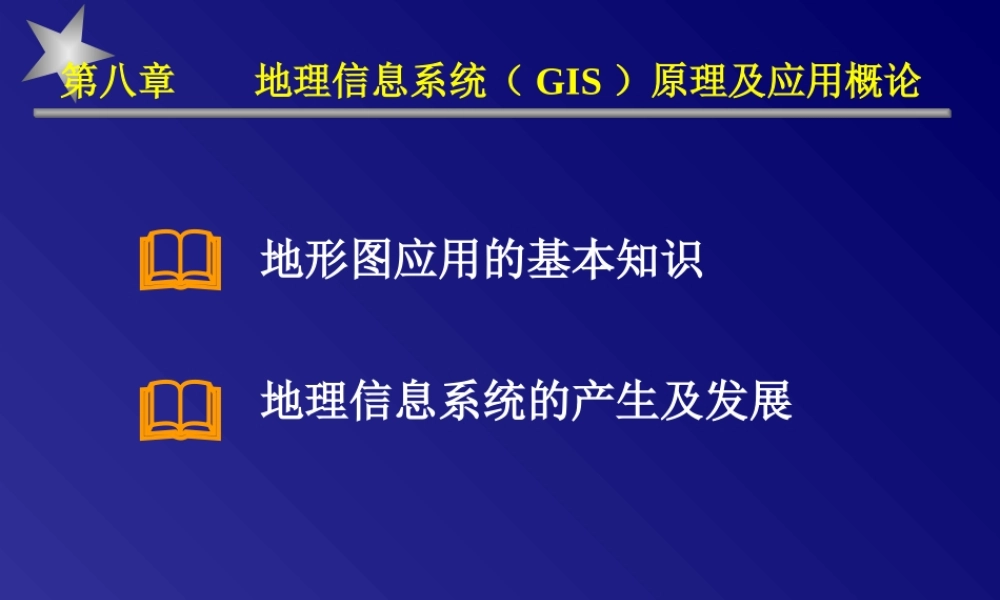 第八章　　地理信息系统（ GIS ）原理及应用概论

地形图应用的基本知识

地理信息系统的产生及发展